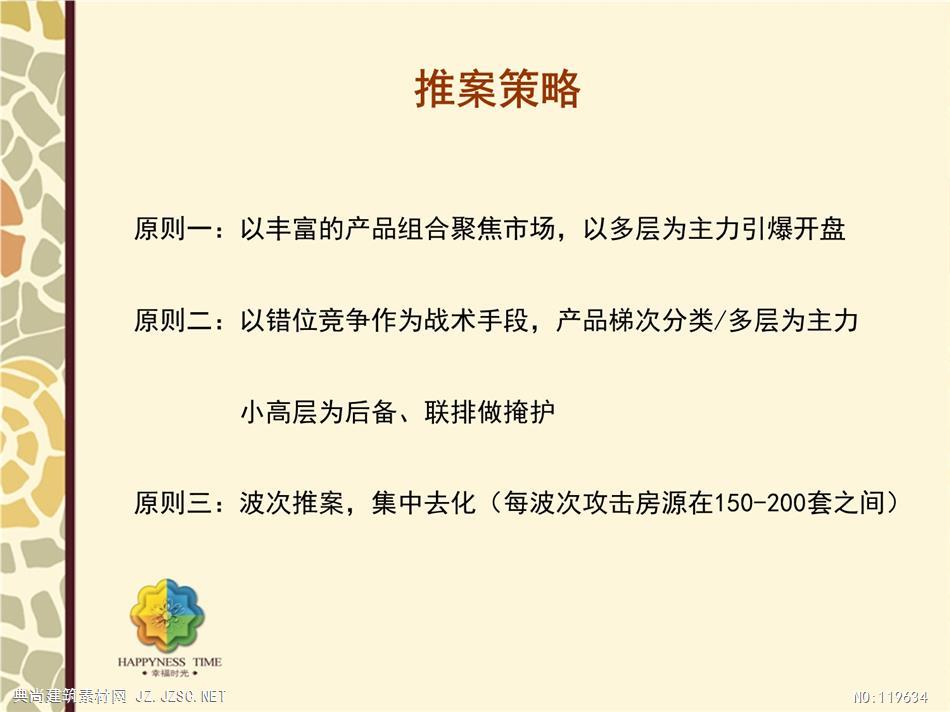 推案策略

原则一：以丰富的产品组合聚焦市场，以多层为主力引爆开盘

原则二：以错位竞争作为战术手段，产品梯次分类/多层为主力

小高层为后备、联排做掩护

原则三：波次推案，集中去化（每波次攻击房源在150-200套之间）

HAPPYNESS TIME
幸福时光

典尚建筑素材网 JZ.JZSC.NET

NO:119634